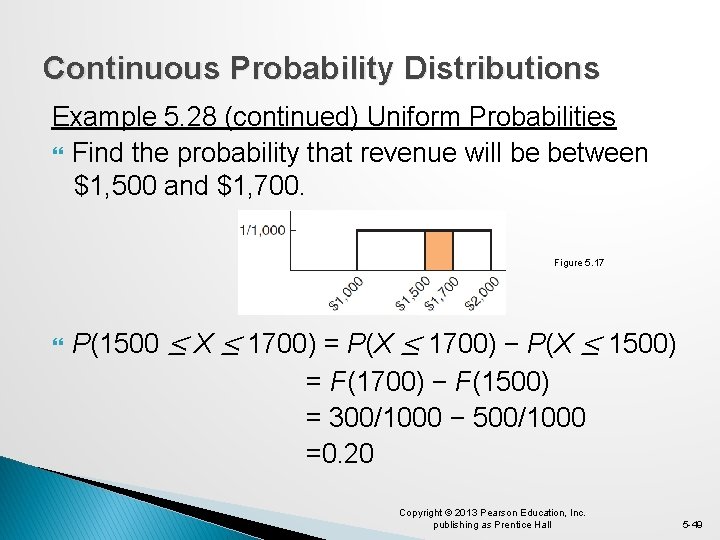 Continuous Probability Distributions

Example 5.28 (continued) Uniform Probabilities

Find the probability that revenue will be between \$1,500 and \$1,700.

1/1,000

\$1,000 \$1,500 \$1,700 \$2,000

Figure 5.17

$P(1500 \leq X \leq 1700) = P(X \leq 1700) - P(X \leq 1500)$
$= F(1700) - F(1500)$
$= 300/1000 - 500/1000$
$=0.20$

Copyright © 2013 Pearson Education, Inc. publishing as Prentice Hall

5-49